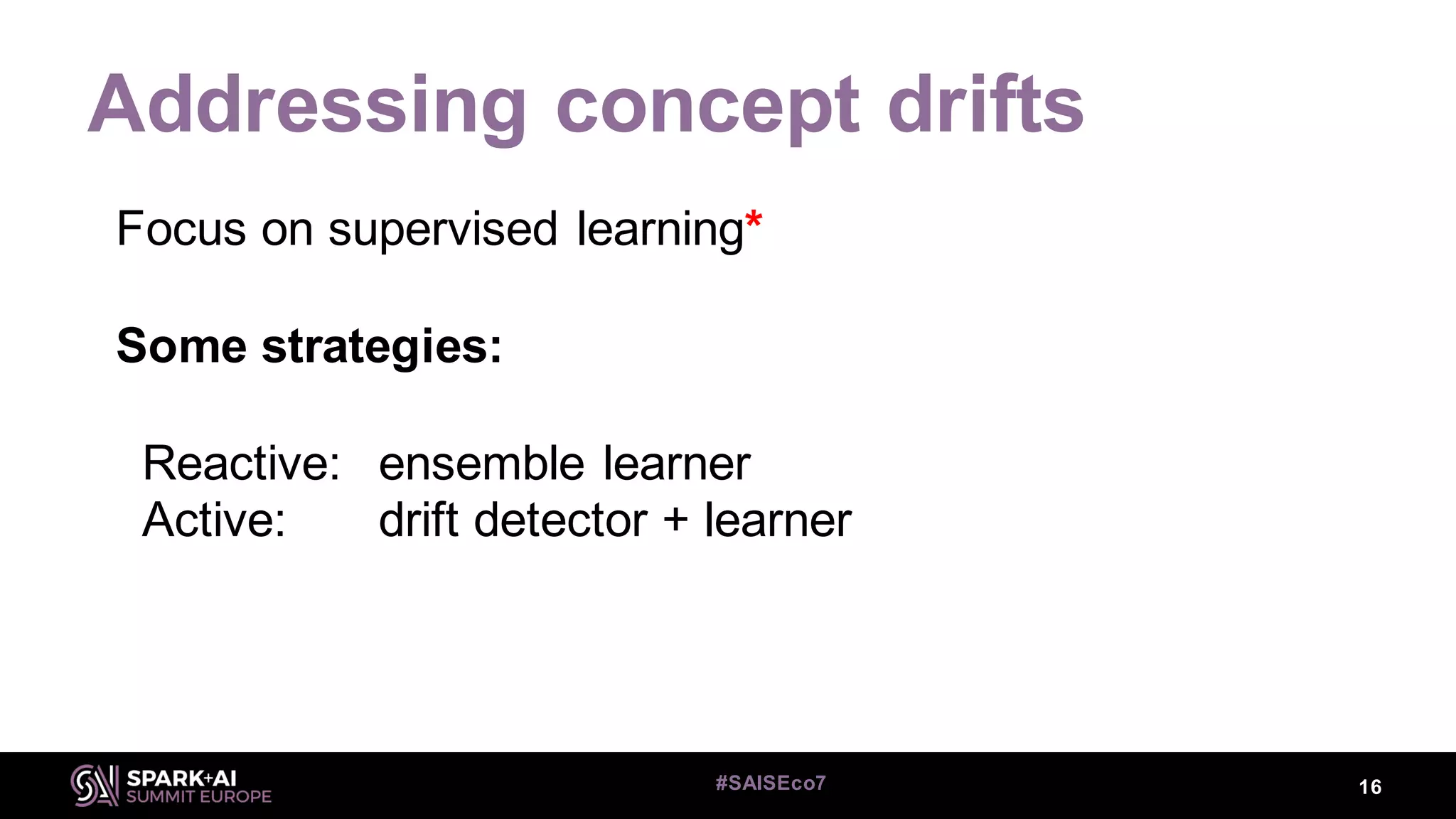 Addressing concept drifts

Focus on supervised learning*

Some strategies:

Reactive: ensemble learner
Active: drift detector + learner

SPARK+AI SUMMIT EUROPE

#SAISEco7

16